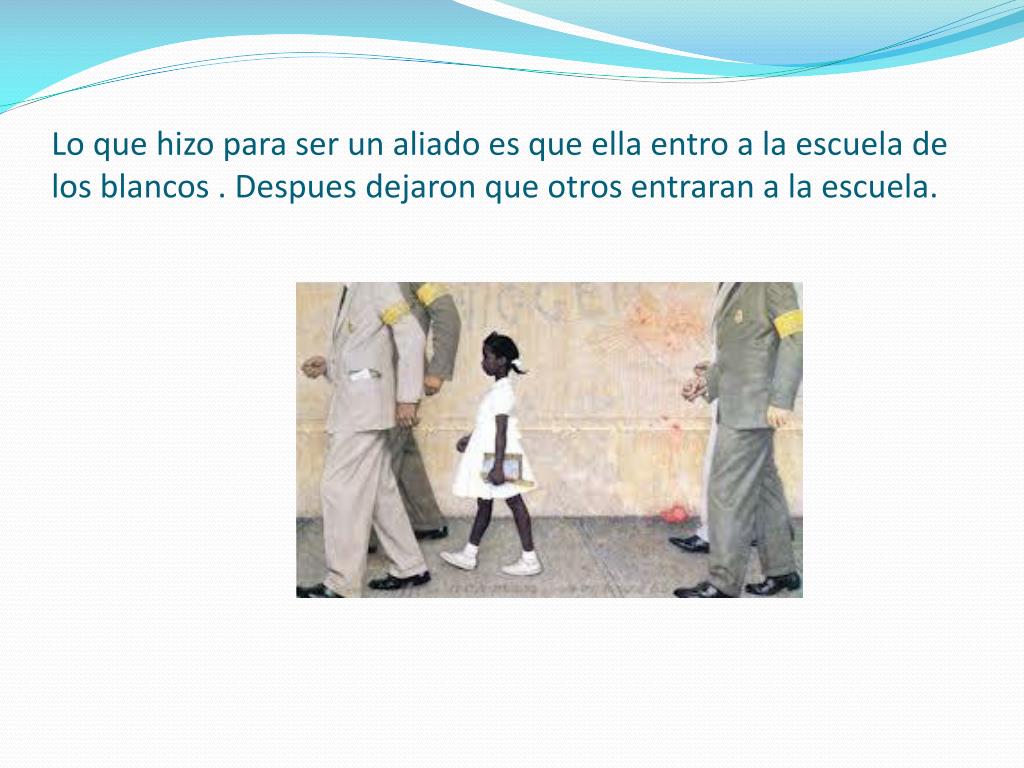 Lo que hizo para ser un aliado es que ella entro a la escuela de los blancos . Despues dejaron que otros entraran a la escuela.